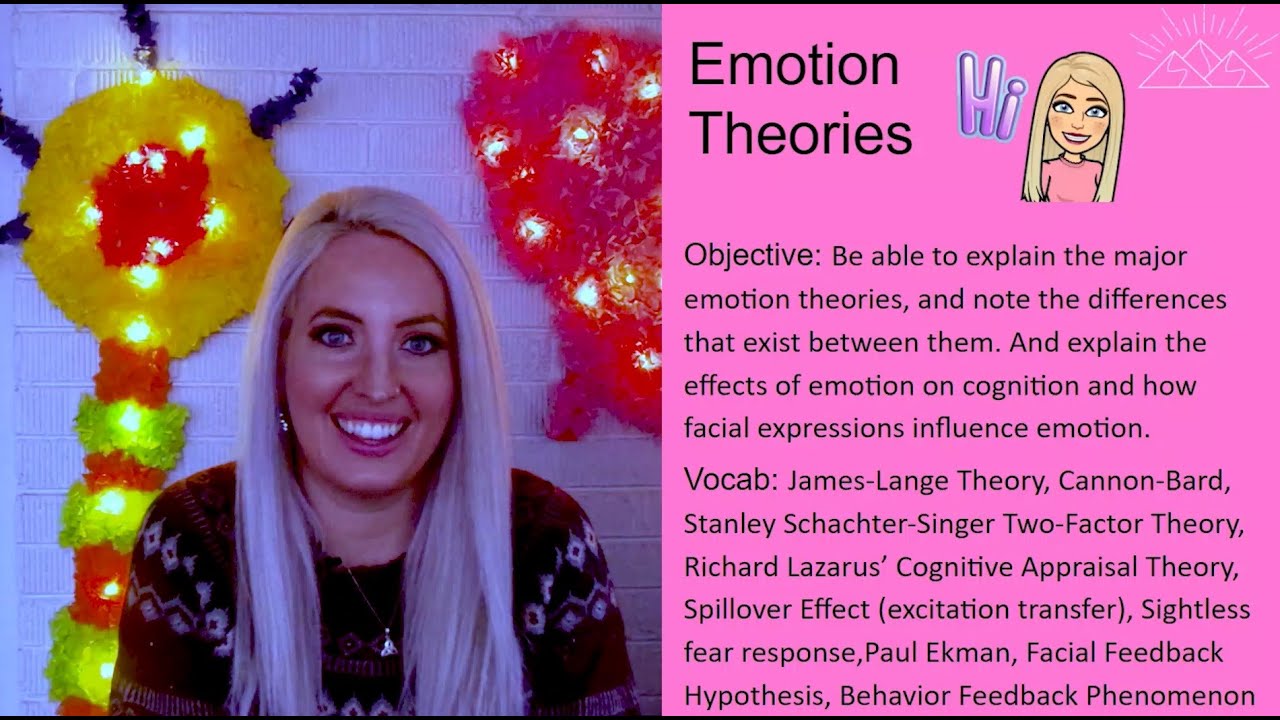 Emotion Theories

Hi

Objective: Be able to explain the major emotion theories, and note the differences that exist between them. And explain the effects of emotion on cognition and how facial expressions influence emotion.

Vocab: James-Lange Theory, Cannon-Bard, Stanley Schachter-Singer Two-Factor Theory, Richard Lazarus' Cognitive Appraisal Theory, Spillover Effect (excitation transfer), Sightless fear response,Paul Ekman, Facial Feedback Hypothesis, Behavior Feedback Phenomenon